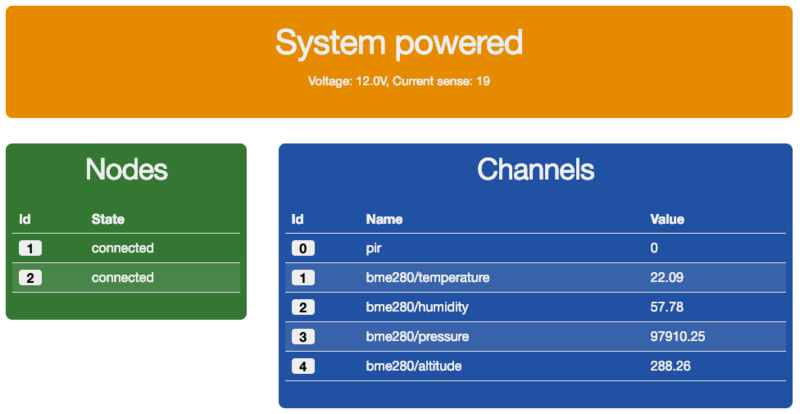 System powered

Voltage: 12.0V, Current sense: 19

Nodes

| Id | State |
|---|---|
| 1 | connected |
| 2 | connected |

Channels

| Id | Name | Value |
|---|---|---|
| 0 | pir | 0 |
| 1 | bme280/temperature | 22.09 |
| 2 | bme280/humidity | 57.78 |
| 3 | bme280/pressure | 97910.25 |
| 4 | bme280/altitude | 288.26 |